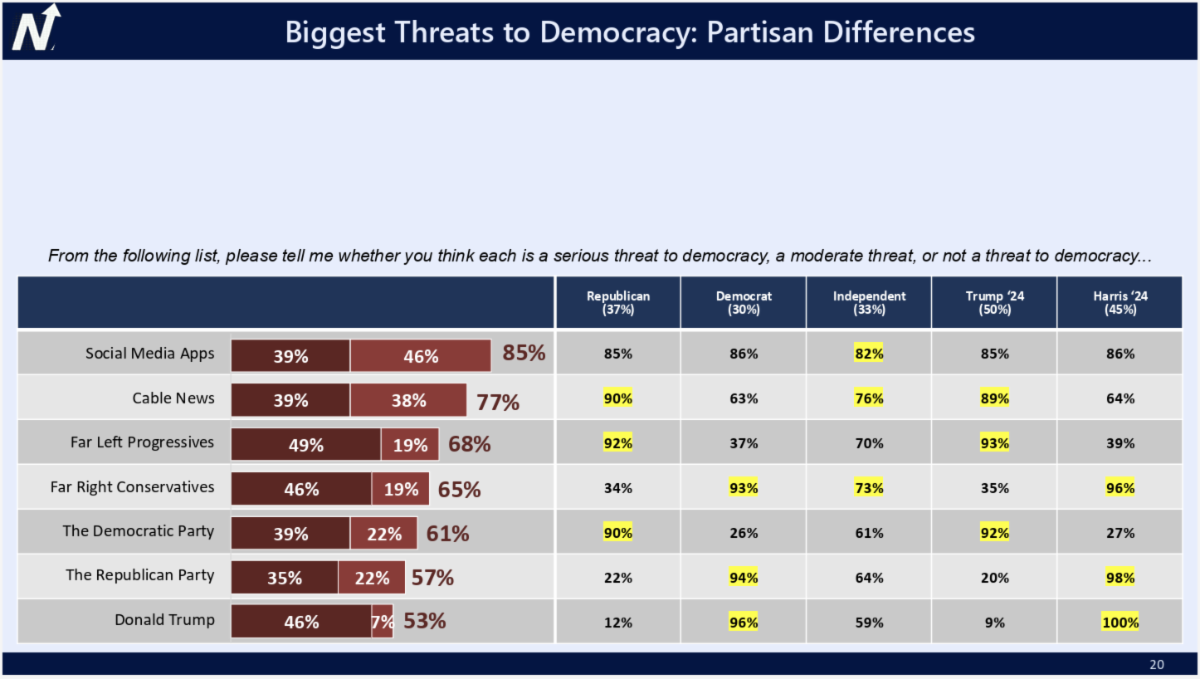 N

Biggest Threats to Democracy: Partisan Differences

From the following list, please tell me whether you think each is a serious threat to democracy, a moderate threat, or not a threat to democracy...

| | | Republican (37%) | Democrat (30%) | Independent (33%) | Trump '24 (50%) | Harris '24 (45%) |
|---|---|---|---|---|---|---|
| Social Media Apps | 39% 46% 85% | 85% | 86% | 82% | 85% | 86% |
| Cable News | 39% 38% 77% | 90% | 63% | 76% | 89% | 64% |
| Far Left Progressives | 49% 19% 68% | 92% | 37% | 70% | 93% | 39% |
| Far Right Conservatives | 46% 19% 65% | 34% | 93% | 73% | 35% | 96% |
| The Democratic Party | 39% 22% 61% | 90% | 26% | 61% | 92% | 27% |
| The Republican Party | 35% 22% 57% | 22% | 94% | 64% | 20% | 98% |
| Donald Trump | 46% 7% 53% | 12% | 96% | 59% | 9% | 100% |

20